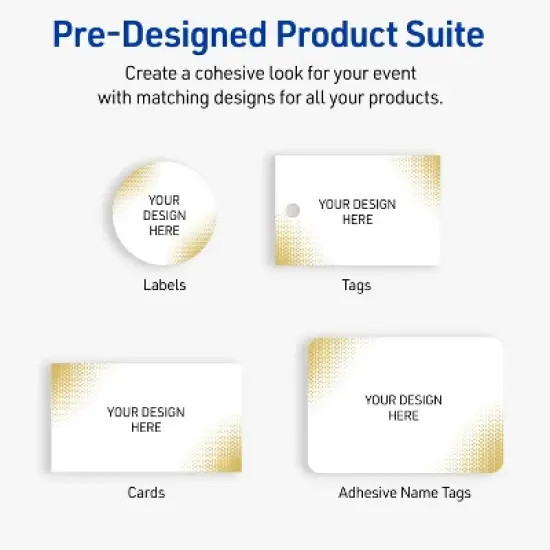 Pre-Designed Product Suite

Create a cohesive look for your event with matching designs for all your products.

YOUR DESIGN HERE

Labels

YOUR DESIGN HERE

Tags

YOUR DESIGN HERE

Cards

YOUR DESIGN HERE

Adhesive Name Tags